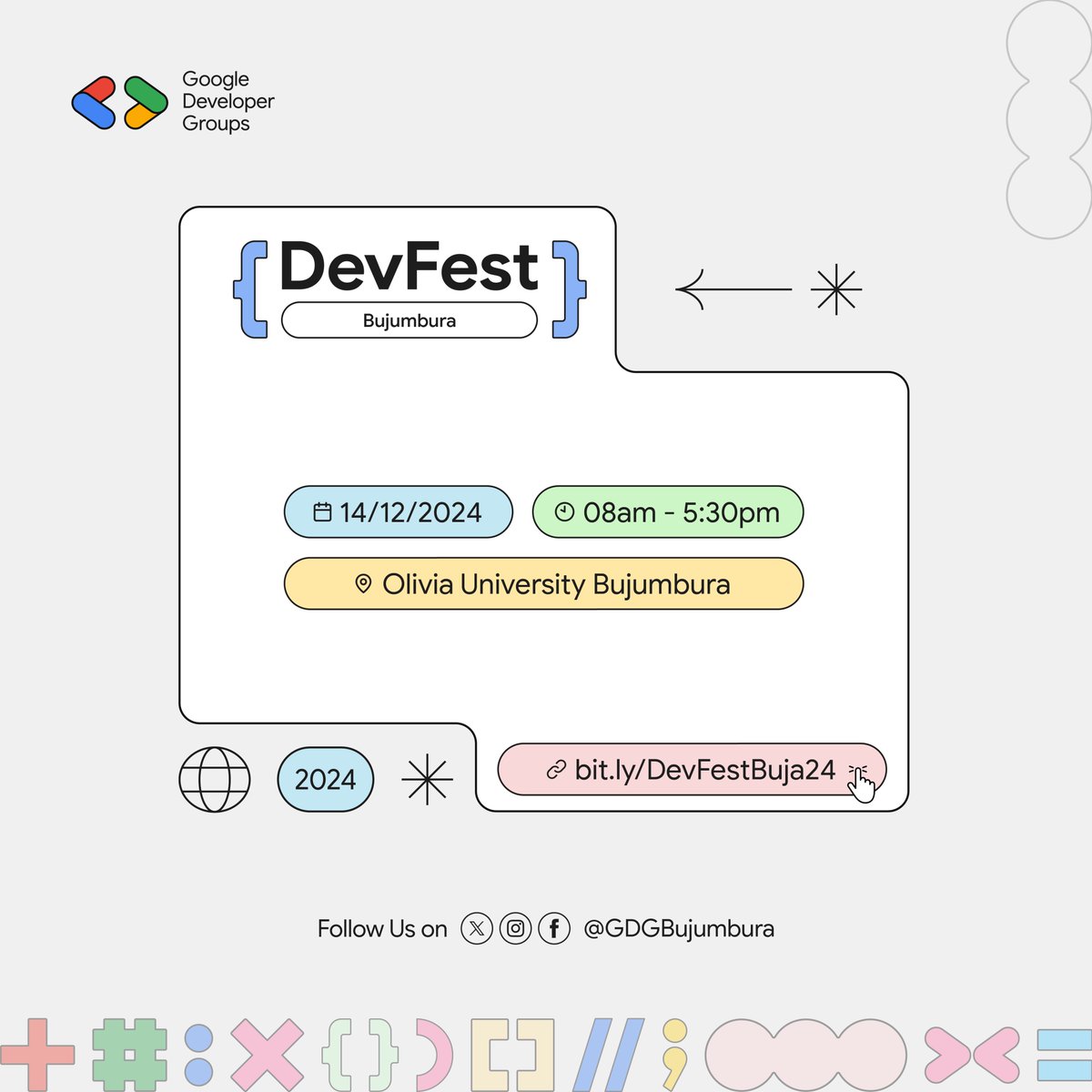 Google Developer Groups

{ DevFest }
Bujumbura

14/12/2024
08am - 5:30pm
Olivia University Bujumbura

2024

bit.ly/DevFestBuja24

Follow Us on @GDGBujumbura